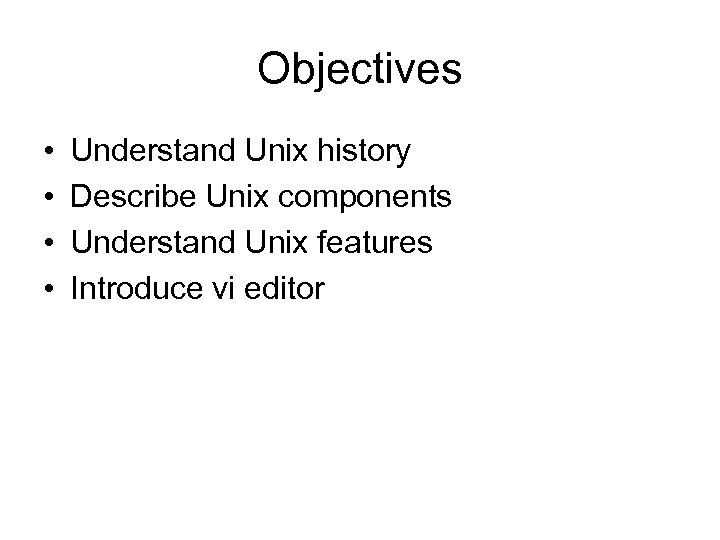 Objectives

• Understand Unix history
• Describe Unix components
• Understand Unix features
• Introduce vi editor